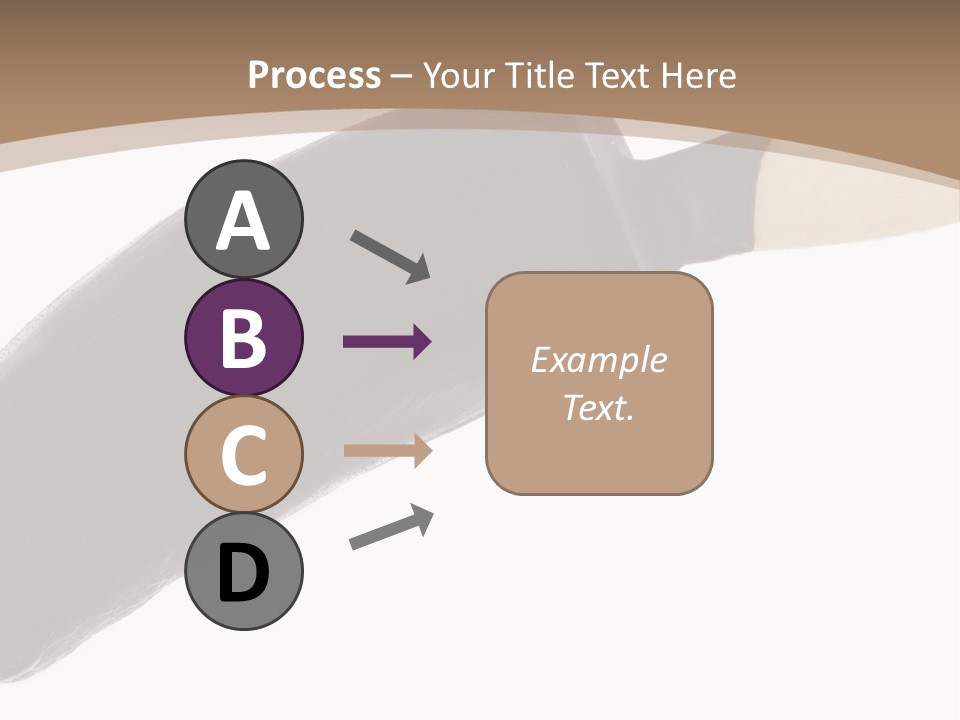 Process – Your Title Text Here

A

B

C

D

Example Text.